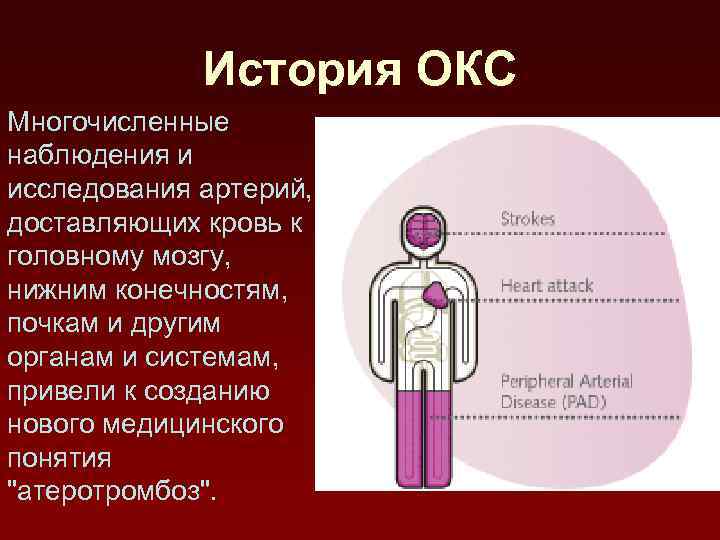 История ОКС

Многочисленные наблюдения и исследования артерий, доставляющих кровь к головному мозгу, нижним конечностям, почкам и другим органам и системам, привели к созданию нового медицинского понятия "атеротромбоз".

Strokes

Heart attack

Peripheral Arterial Disease (PAD)